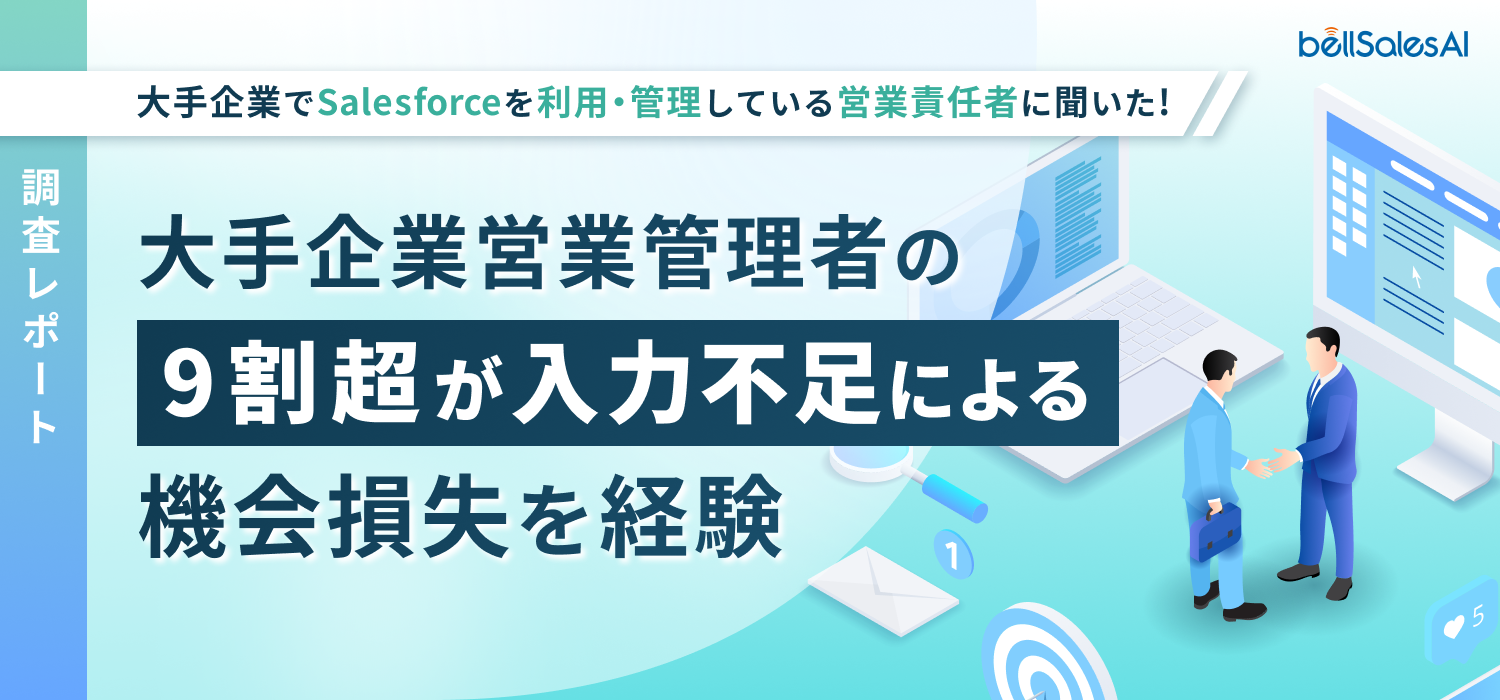 bellSalesAI

大手企業でSalesforceを利用・管理している営業責任者に聞いた!

調査レポート

大手企業営業管理者の

9割超が入力不足による

機会損失を経験

1

5